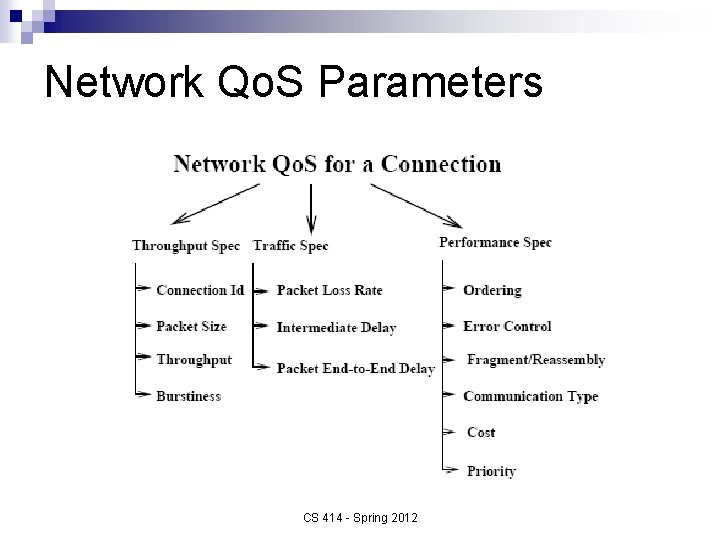 Network QoS Parameters

Network QoS for a Connection

Throughput Spec

Connection Id

Packet Size

Throughput

Burstiness

Traffic Spec

Packet Loss Rate

Intermediate Delay

Packet End-to-End Delay

Performance Spec

Ordering

Error Control

Fragment/Reassembly

Communication Type

Cost

Priority

CS 414 - Spring 2012